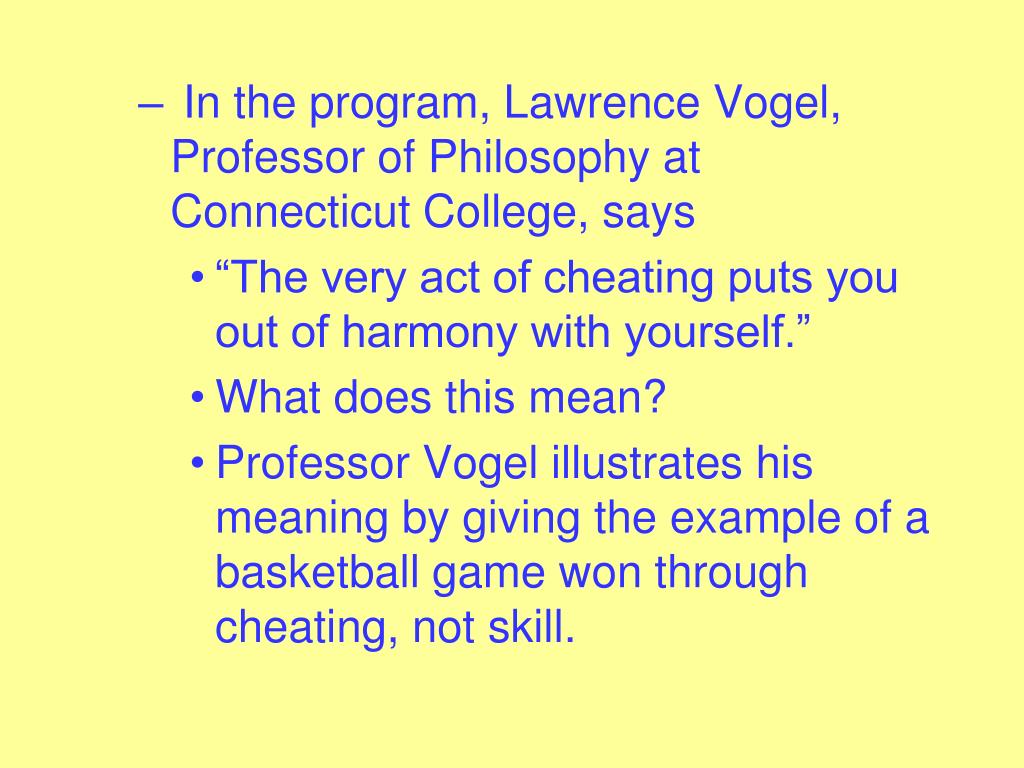 – In the program, Lawrence Vogel, Professor of Philosophy at Connecticut College, says

• “The very act of cheating puts you out of harmony with yourself.”

• What does this mean?

• Professor Vogel illustrates his meaning by giving the example of a basketball game won through cheating, not skill.